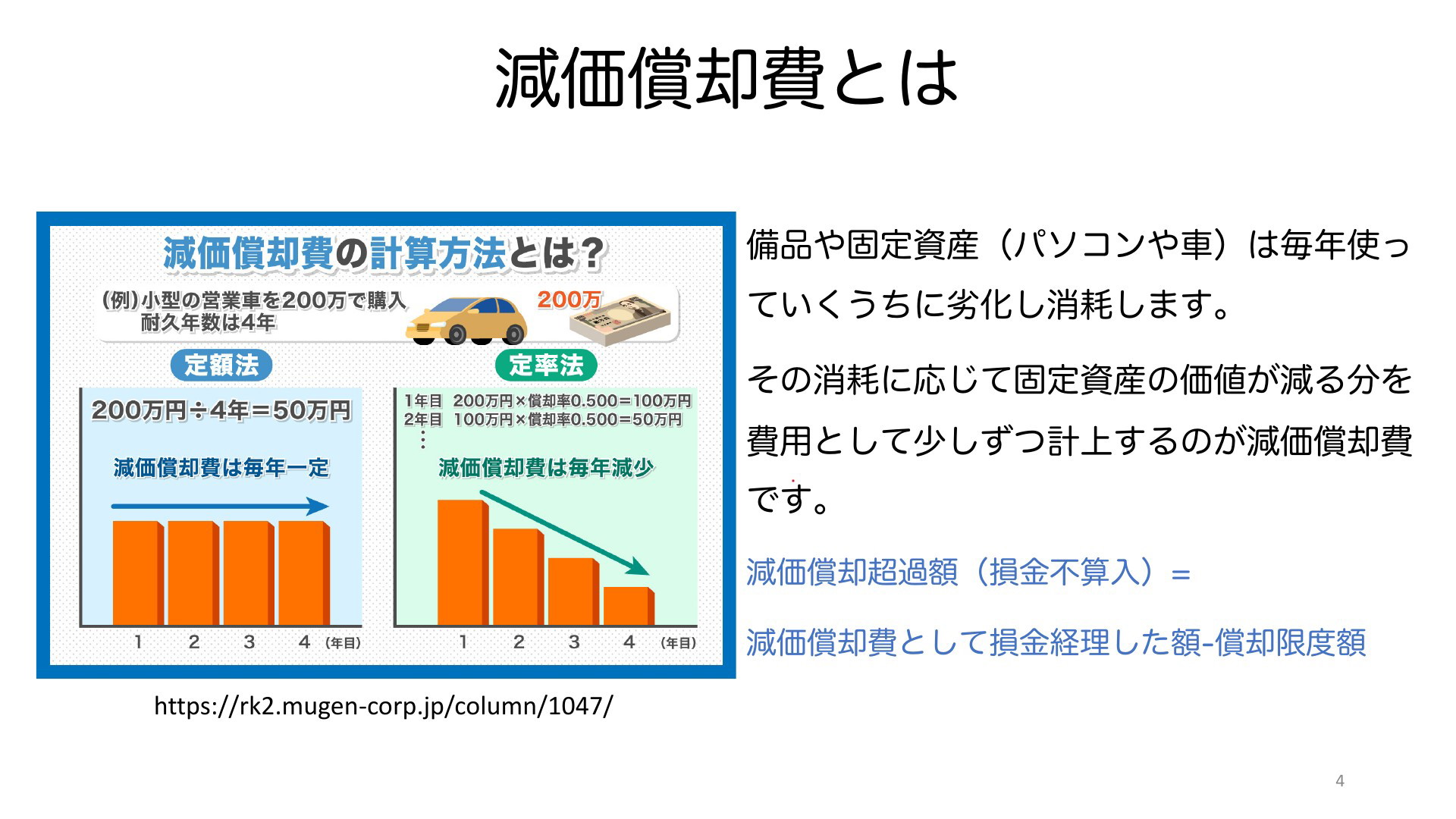 減価償却費とは

減価償却費の計算方法とは？

（例）小型の営業車を200万で購入
耐久年数は4年

200万

定額法

200万円÷4年＝50万円

減価償却費は毎年一定

1 2 3 4 （年目）

定率法

1年目 200万円×償却率0.500＝100万円
2年目 100万円×償却率0.500＝50万円
⋮

減価償却費は毎年減少

1 2 3 4 （年目）

https://rk2.mugen-corp.jp/column/1047/

備品や固定資産（パソコンや車）は毎年使っていくうちに劣化し消耗します。

その消耗に応じて固定資産の価値が減る分を費用として少しずつ計上するのが減価償却費です。

減価償却超過額（損金不算入）＝

減価償却費として損金経理した額-償却限度額

4